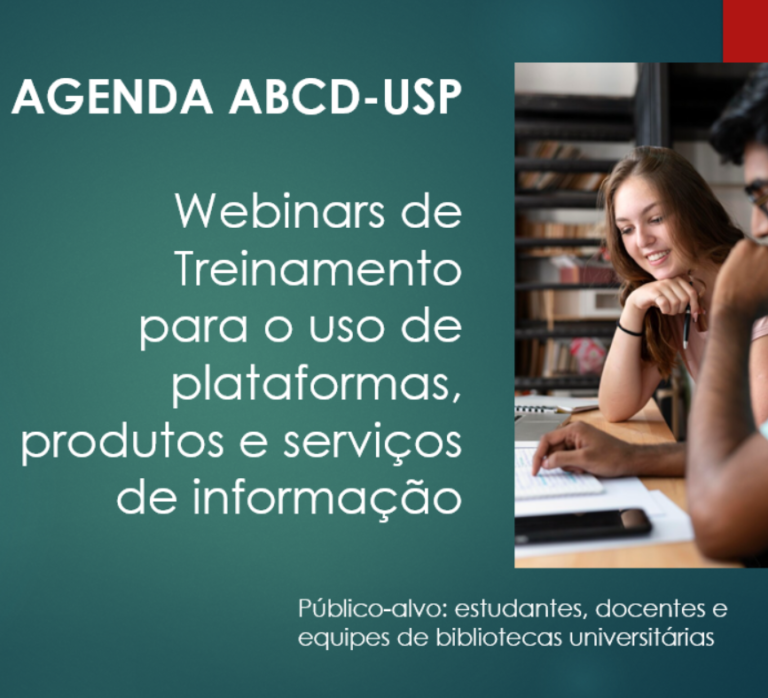 AGENDA ABCD-USP

Webinars de Treinamento para o uso de plataformas, produtos e serviços de informação

Público-alvo: estudantes, docentes e equipes de bibliotecas universitárias